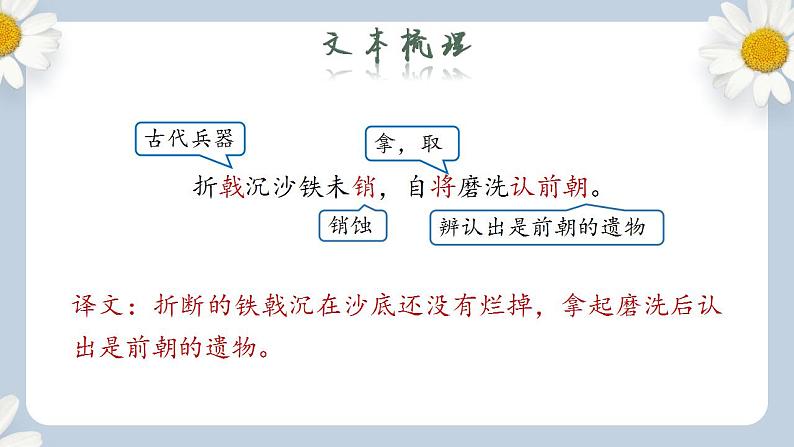 文本梳理

古代兵器

拿，取

折戟沉沙铁未销，自将磨洗认前朝。

销蚀

辨认出是前朝的遗物

译文：折断的铁戟沉在沙底还没有烂掉，拿起磨洗后认出是前朝的遗物。